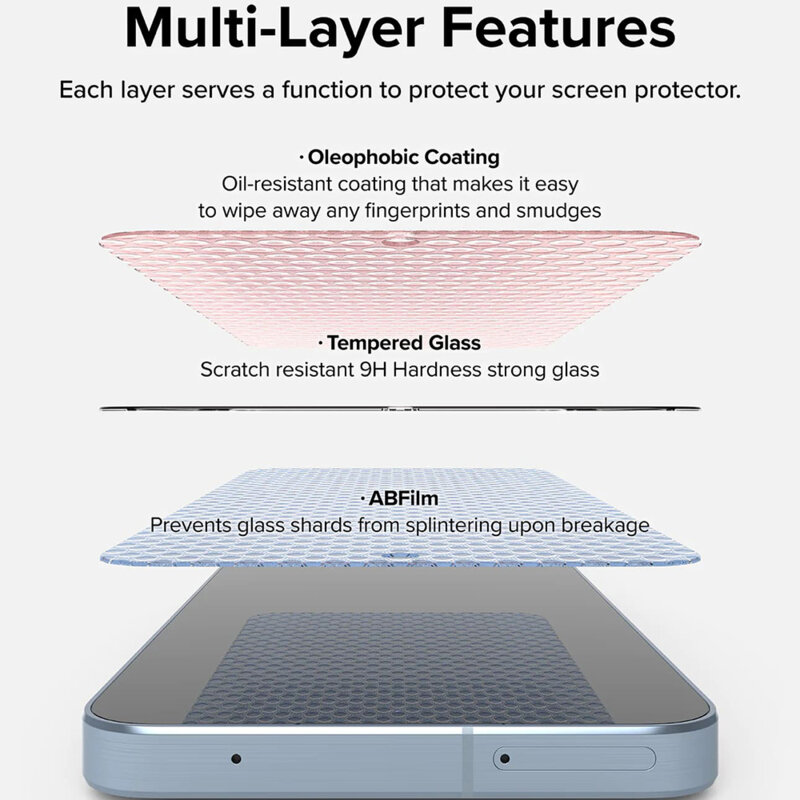 Multi-Layer Features

Each layer serves a function to protect your screen protector.

· Oleophobic Coating
Oil-resistant coating that makes it easy to wipe away any fingerprints and smudges

· Tempered Glass
Scratch resistant 9H Hardness strong glass

· ABFilm
Prevents glass shards from splintering upon breakage